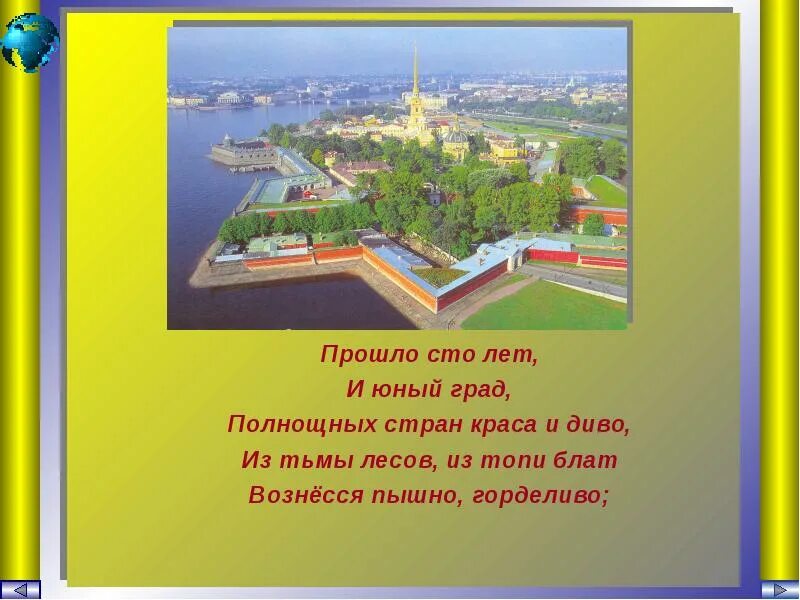 Прошло сто лет,
И юный град,
Полнощных стран краса и диво,
Из тьмы лесов, из топи блат
Вознёсся пышно, горделиво;